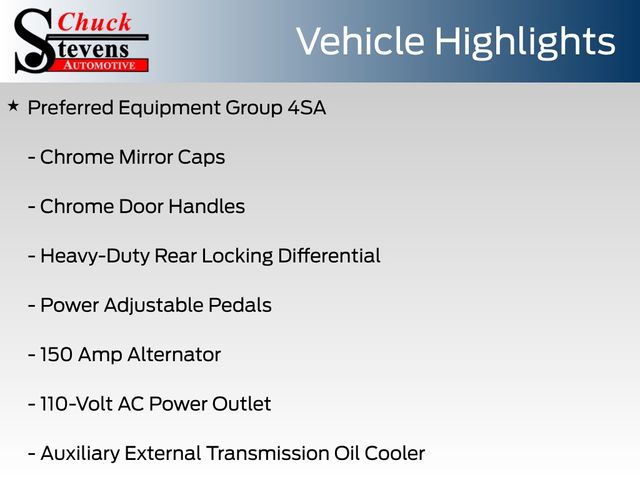 Chuck Stevens AUTOMOTIVE

Vehicle Highlights

★ Preferred Equipment Group 4SA

- Chrome Mirror Caps

- Chrome Door Handles

- Heavy-Duty Rear Locking Differential

- Power Adjustable Pedals

- 150 Amp Alternator

- 110-Volt AC Power Outlet

- Auxiliary External Transmission Oil Cooler